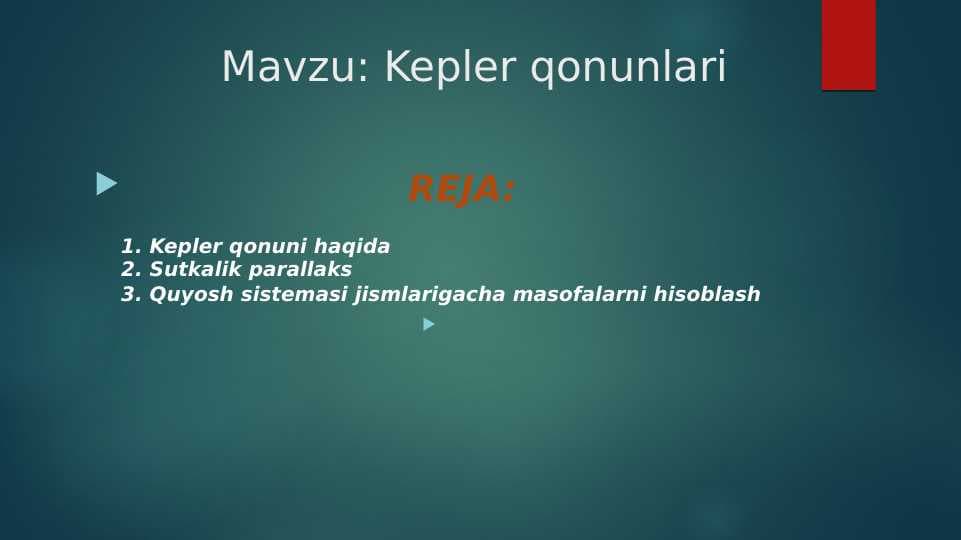 Mavzu: Kepler qonunlari

REJA:

1. Kepler qonuni haqida
2. Sutkalik parallaks
3. Quyosh sistemasi jismlarigacha masofalarni hisoblash